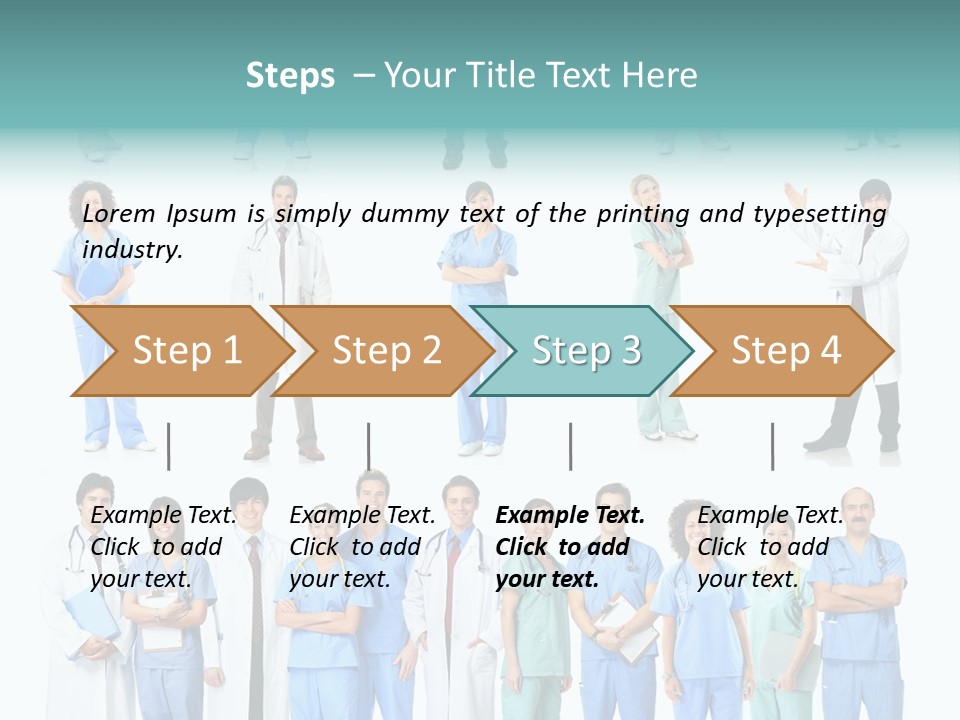 Steps – Your Title Text Here

Lorem Ipsum is simply dummy text of the printing and typesetting industry.

Step 1

Step 2

Step 3

Step 4

Example Text. Click to add your text.

Example Text. Click to add your text.

Example Text. Click to add your text.

Example Text. Click to add your text.